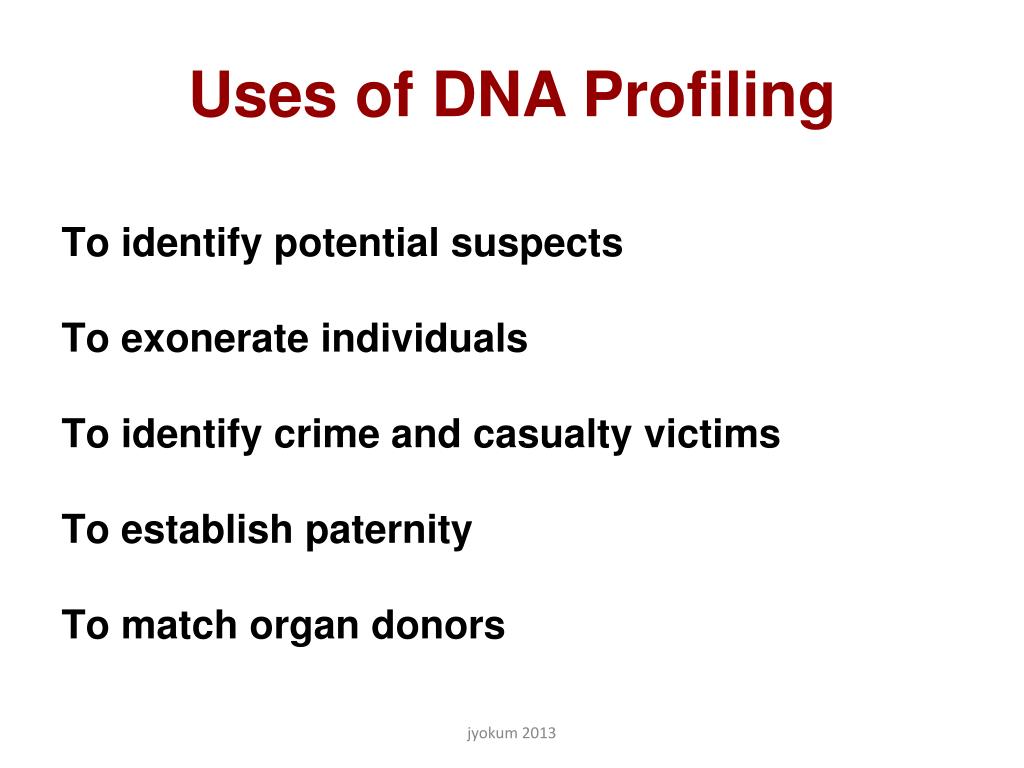 Uses of DNA Profiling

To identify potential suspects

To exonerate individuals

To identify crime and casualty victims

To establish paternity

To match organ donors

jyokum 2013